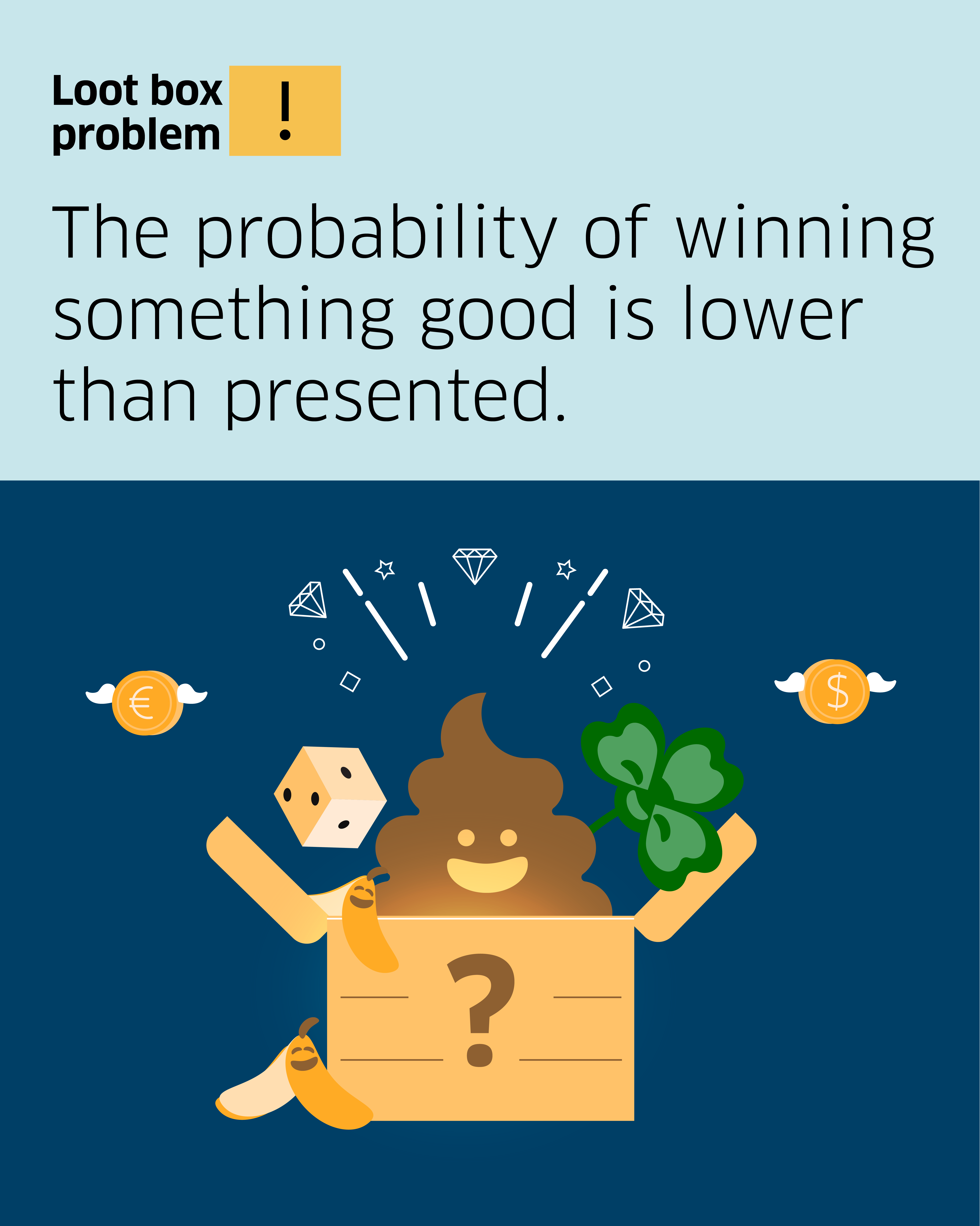 Loot box problem !

The probability of winning something good is lower than presented.

€ $

?